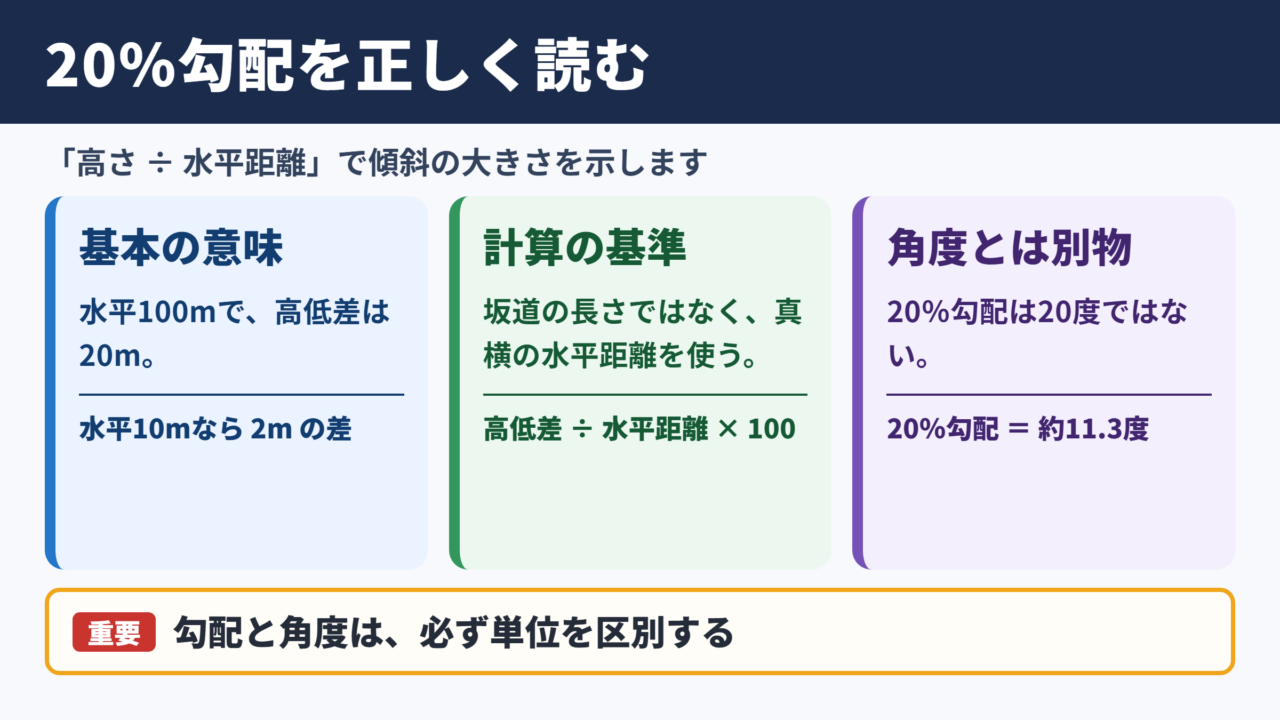 20%勾配を正しく読む

「高さ ÷ 水平距離」で傾斜の大きさを示します

基本の意味

水平100mで、高低差は20m。

水平10mなら 2m の差

計算の基準

坂道の長さではなく、真横の水平距離を使う。

高低差 ÷ 水平距離 × 100

角度とは別物

20%勾配は20度ではない。

20%勾配 ＝ 約11.3度

重要 勾配と角度は、必ず単位を区別する